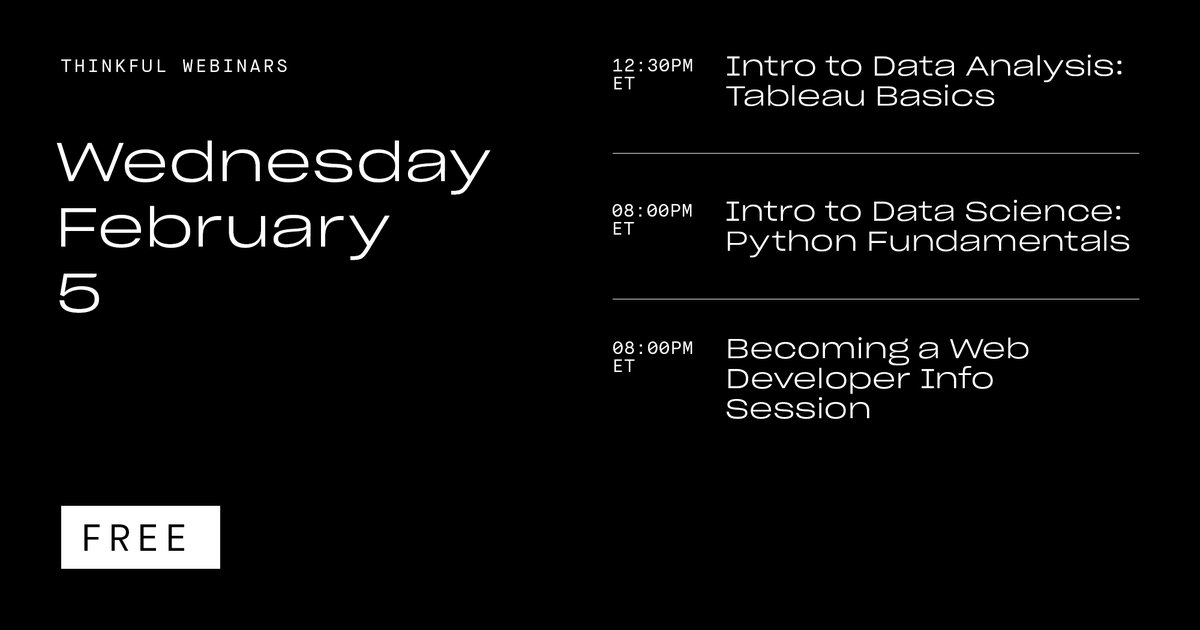 THINKFUL WEBINARS

Wednesday
February
5

FREE

12:30PM ET
Intro to Data Analysis: Tableau Basics

08:00PM ET
Intro to Data Science: Python Fundamentals

08:00PM ET
Becoming a Web Developer Info Session